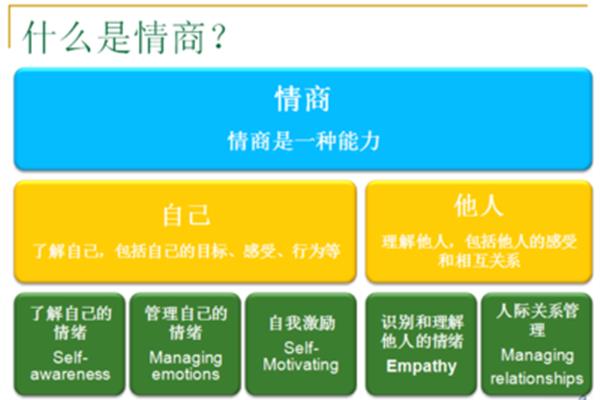 什么是情商？

情商

情商是一种能力

自己

了解自己，包括自己的目标、感受、行为等

他人

理解他人，包括他人的感受和相互关系

了解自己的情绪

Self-awareness

管理自己的情绪

Managing emotions

自我激励

Self-Motivating

识别和理解他人的情绪

Empathy

人际关系管理

Managing relationships